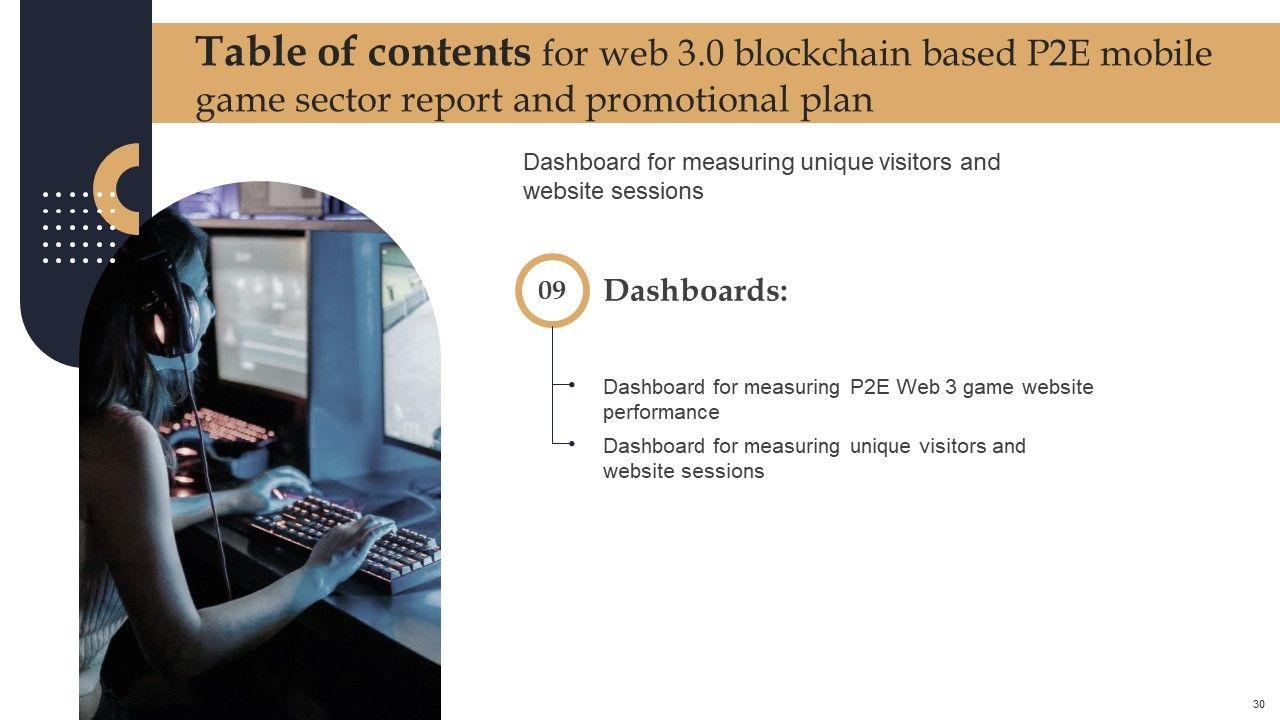 Table of contents for web 3.0 blockchain based P2E mobile game sector report and promotional plan

Dashboard for measuring unique visitors and website sessions

09

Dashboards:

Dashboard for measuring P2E Web 3 game website performance

Dashboard for measuring unique visitors and website sessions

30